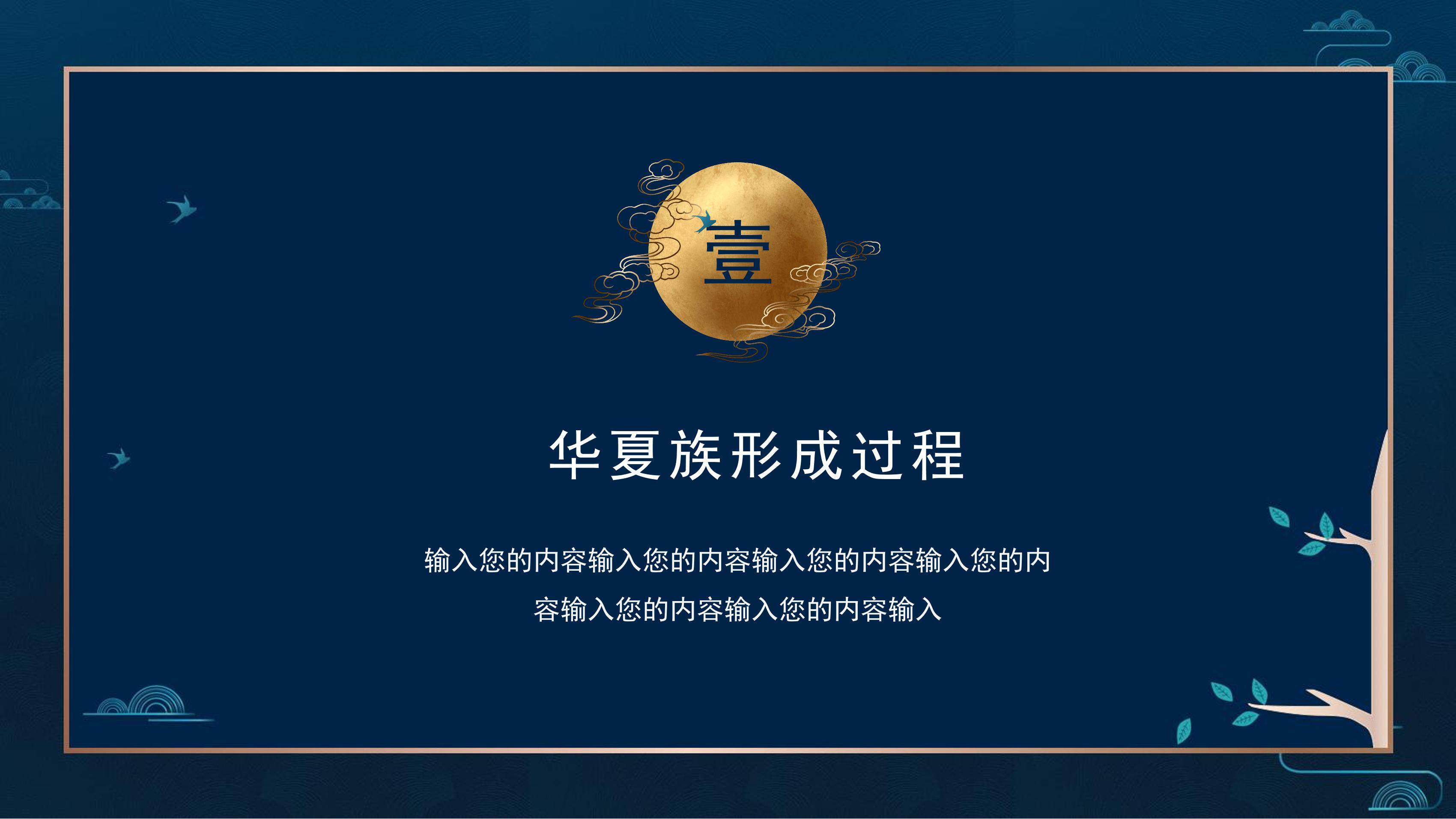 壹

华夏族形成过程

输入您的内容输入您的内容输入您的内容输入您的内容输入您的内容输入您的内容输入